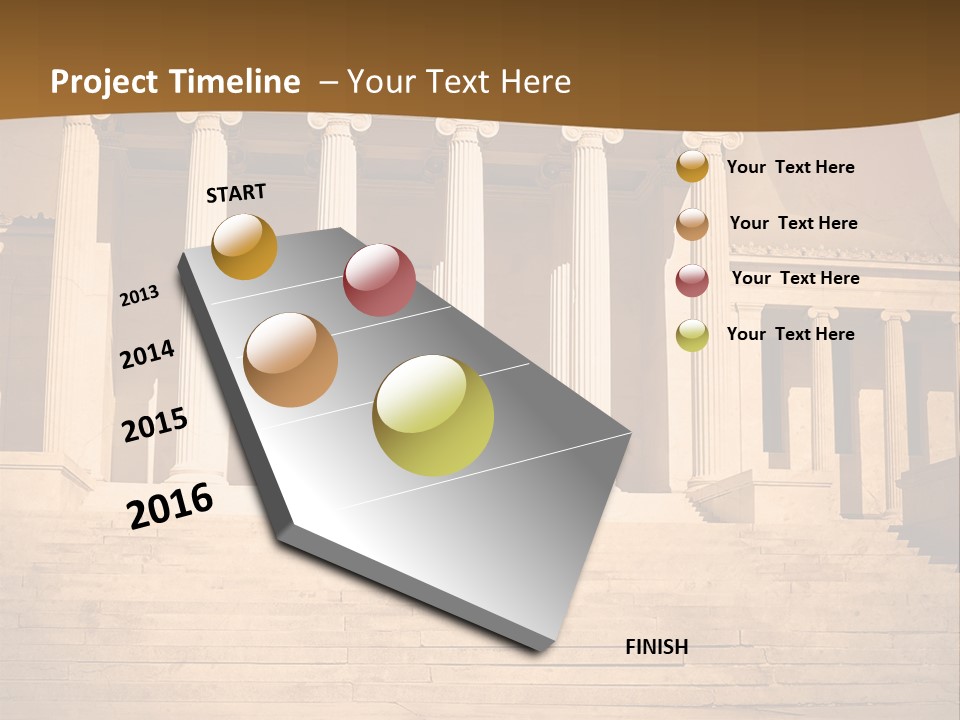 Project Timeline – Your Text Here

START

2013

2014

2015

2016

FINISH

Your Text Here

Your Text Here

Your Text Here

Your Text Here